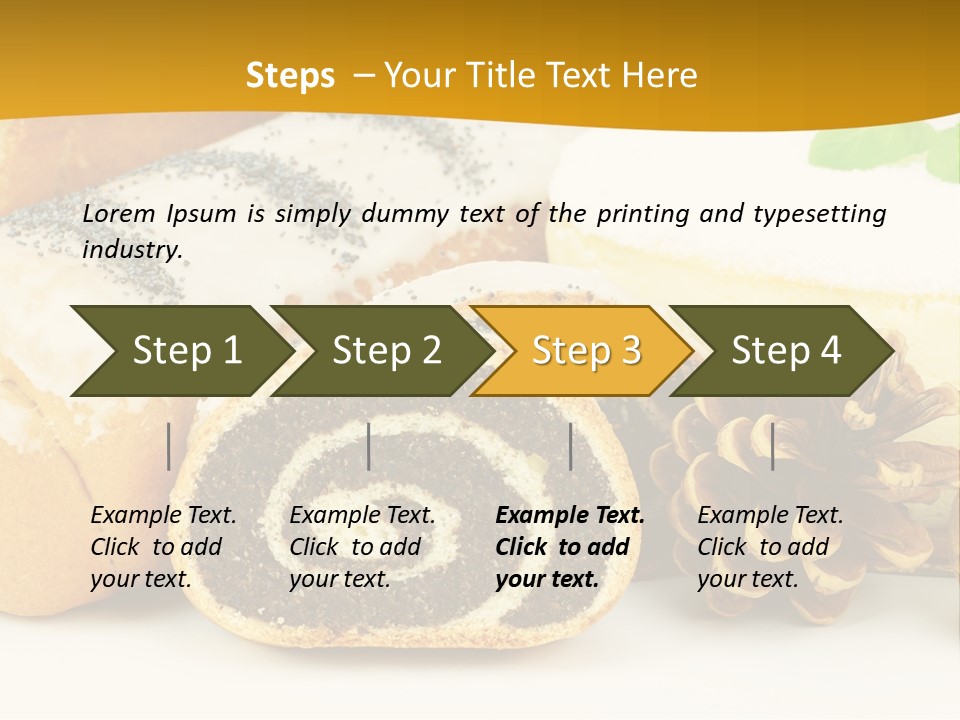 Steps – Your Title Text Here

Lorem Ipsum is simply dummy text of the printing and typesetting industry.

Step 1

Step 2

Step 3

Step 4

Example Text. Click to add your text.

Example Text. Click to add your text.

Example Text. Click to add your text.

Example Text. Click to add your text.